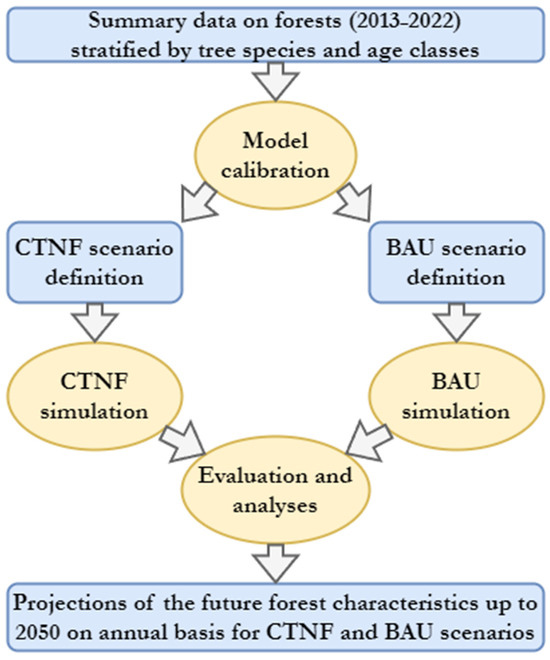 Summary data on forests (2013-2022) stratified by tree species and age classes

Model calibration

CTNF scenario definition

BAU scenario definition

CTNF simulation

BAU simulation

Evaluation and analyses

Projections of the future forest characteristics up to 2050 on annual basis for CTNF and BAU scenarios